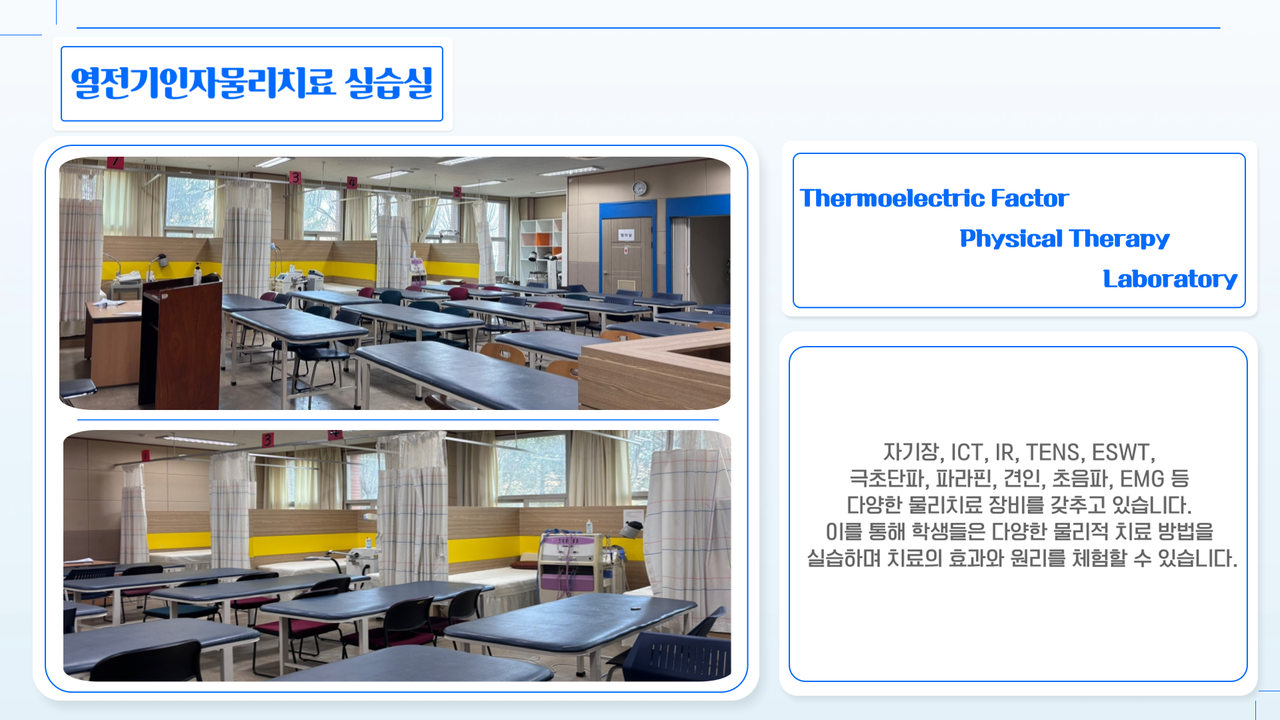 열전기인자물리치료 실습실

Thermoelectric Factor
Physical Therapy
Laboratory

자기장, ICT, IR, TENS, ESWT,
극초단파, 파라핀, 견인, 초음파, EMG 등
다양한 물리치료 장비를 갖추고 있습니다.
이를 통해 학생들은 다양한 물리적 치료 방법을
실습하며 치료의 효과와 원리를 체험할 수 있습니다.